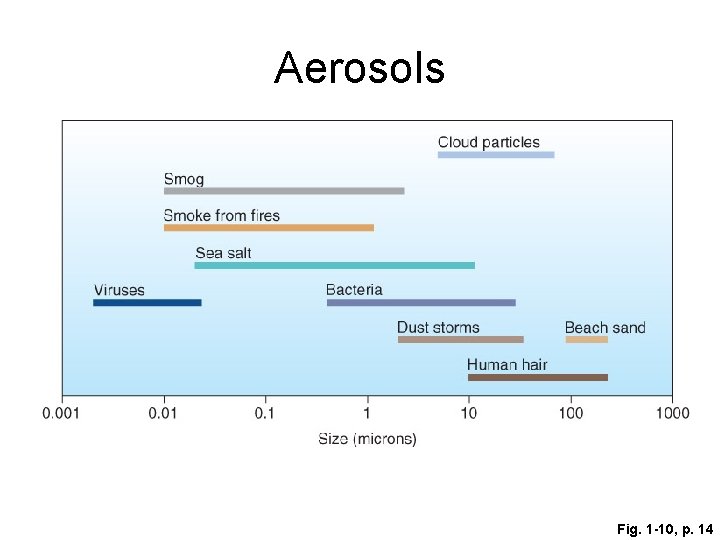 Aerosols

Cloud particles

Smog

Smoke from fires

Sea salt

Viruses

Bacteria

Dust storms

Beach sand

Human hair

0.001 0.01 0.1 1 10 100 1000

Size (microns)

Fig. 1-10, p. 14